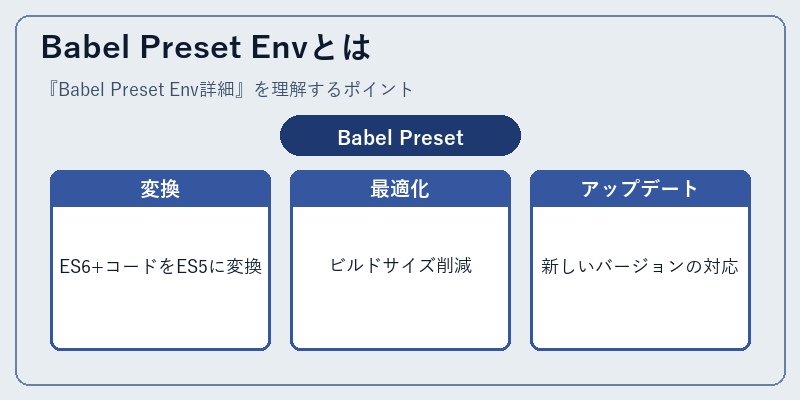 Babel Preset Envとは

『Babel Preset Env詳細』を理解するポイント

Babel Preset

変換

ES6+コードをES5に変換

最適化

ビルドサイズ削減

アップデート

新しいバージョンの対応